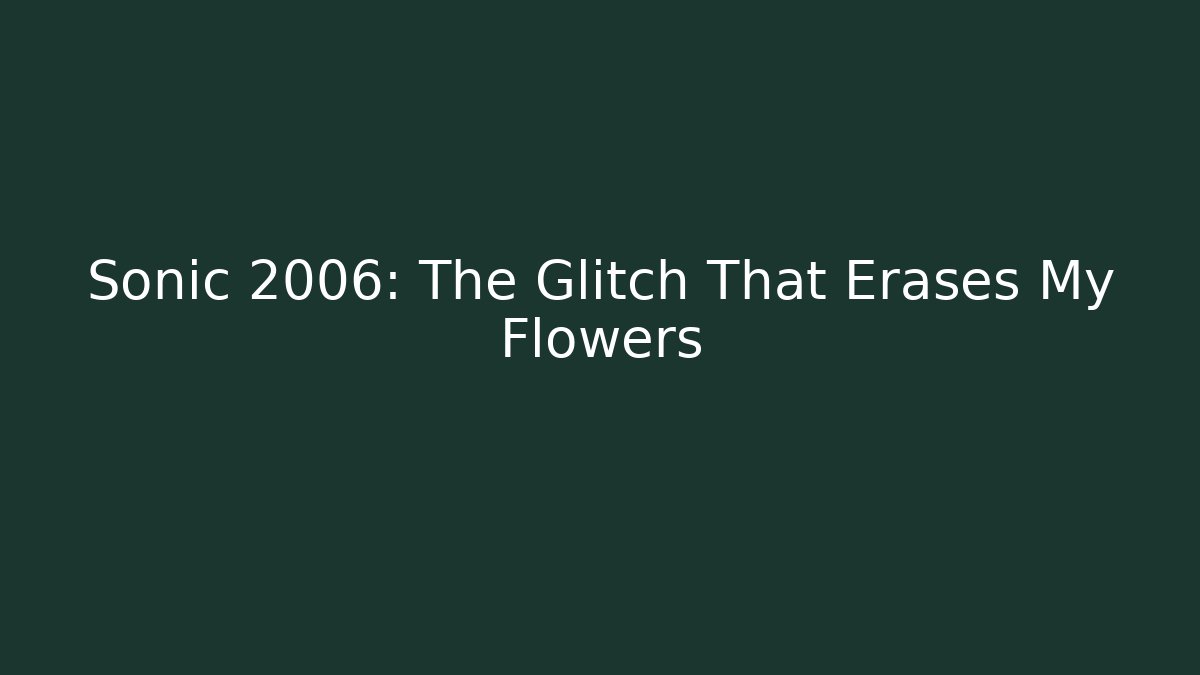 Sonic 2006: The Glitch That Erases My Flowers